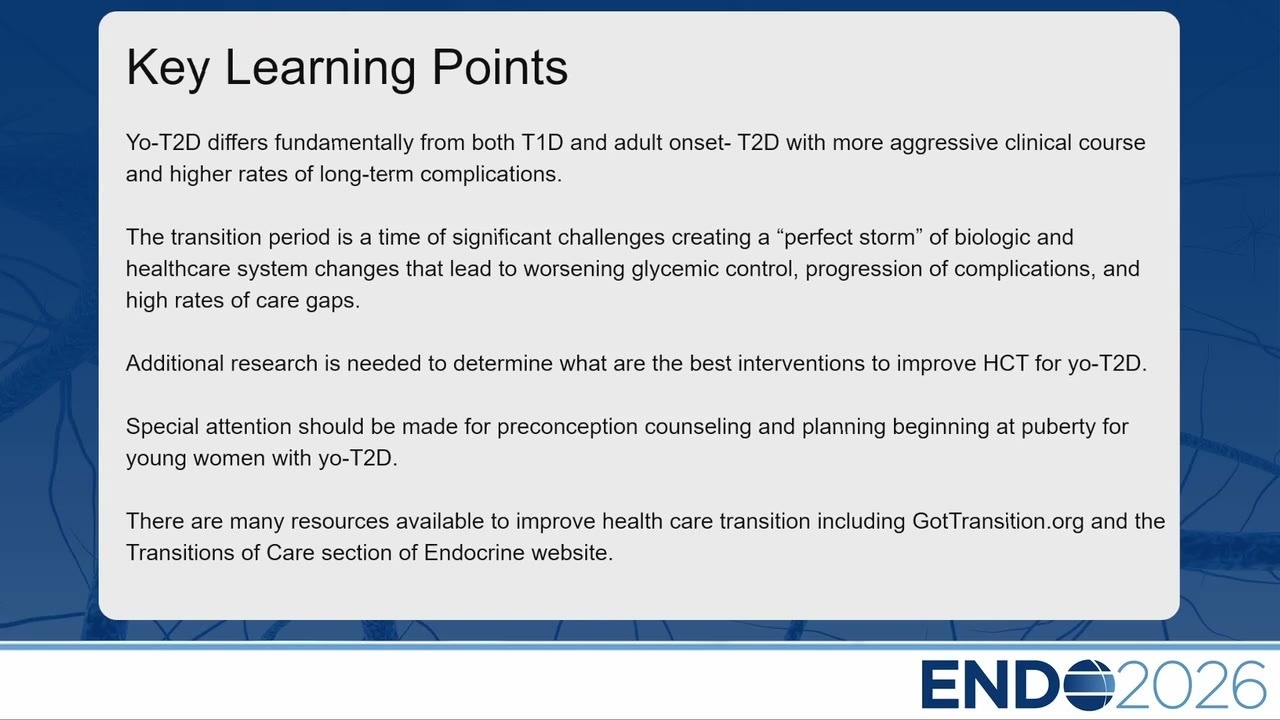 Key Learning Points

Yo-T2D differs fundamentally from both T1D and adult onset- T2D with more aggressive clinical course and higher rates of long-term complications.

The transition period is a time of significant challenges creating a “perfect storm” of biologic and healthcare system changes that lead to worsening glycemic control, progression of complications, and high rates of care gaps.

Additional research is needed to determine what are the best interventions to improve HCT for yo-T2D.

Special attention should be made for preconception counseling and planning beginning at puberty for young women with yo-T2D.

There are many resources available to improve health care transition including GotTransition.org and the Transitions of Care section of Endocrine website.

ENDO2026